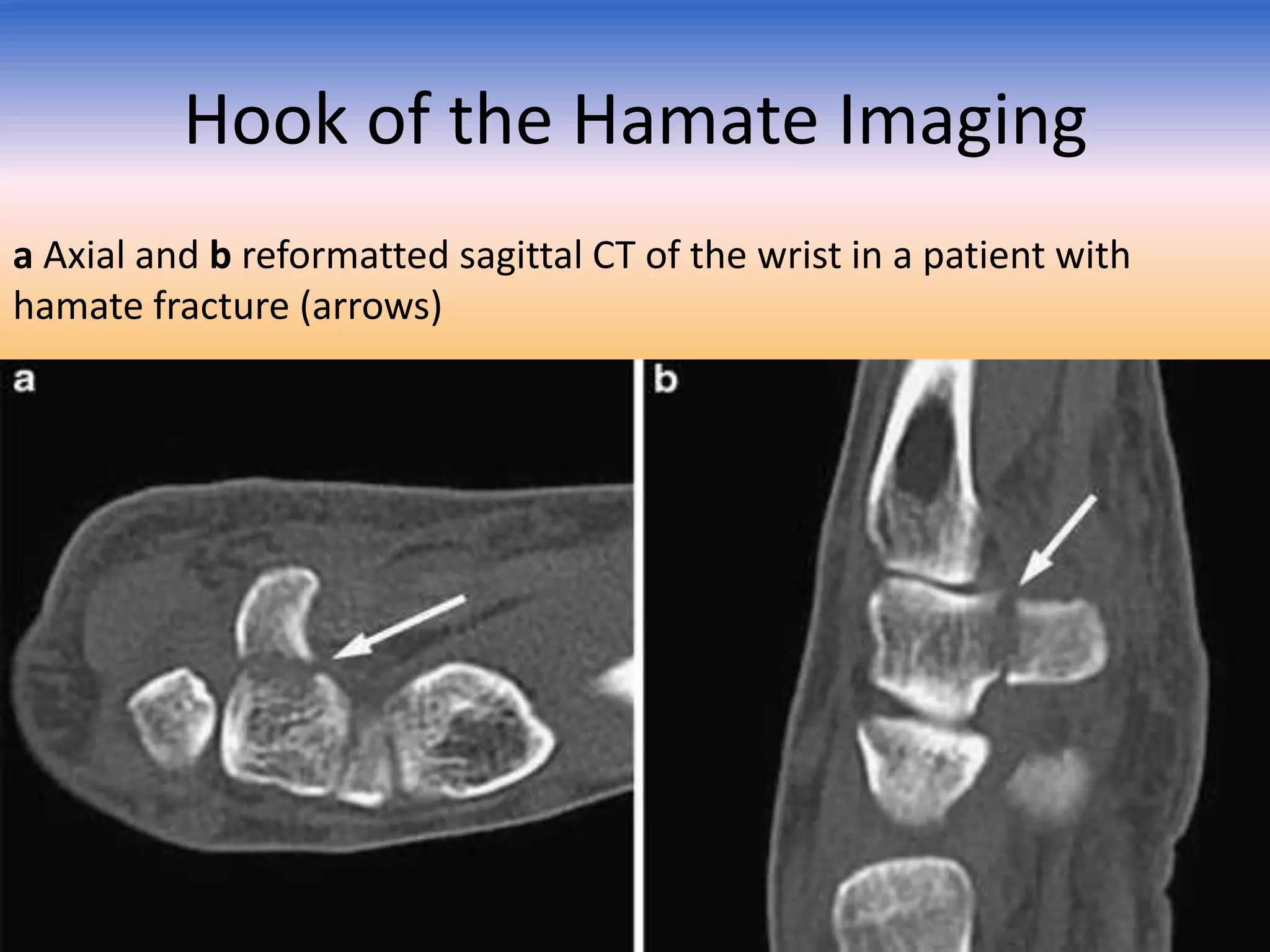 Hook of the Hamate Imaging

a Axial and b reformatted sagittal CT of the wrist in a patient with hamate fracture (arrows)

a

b